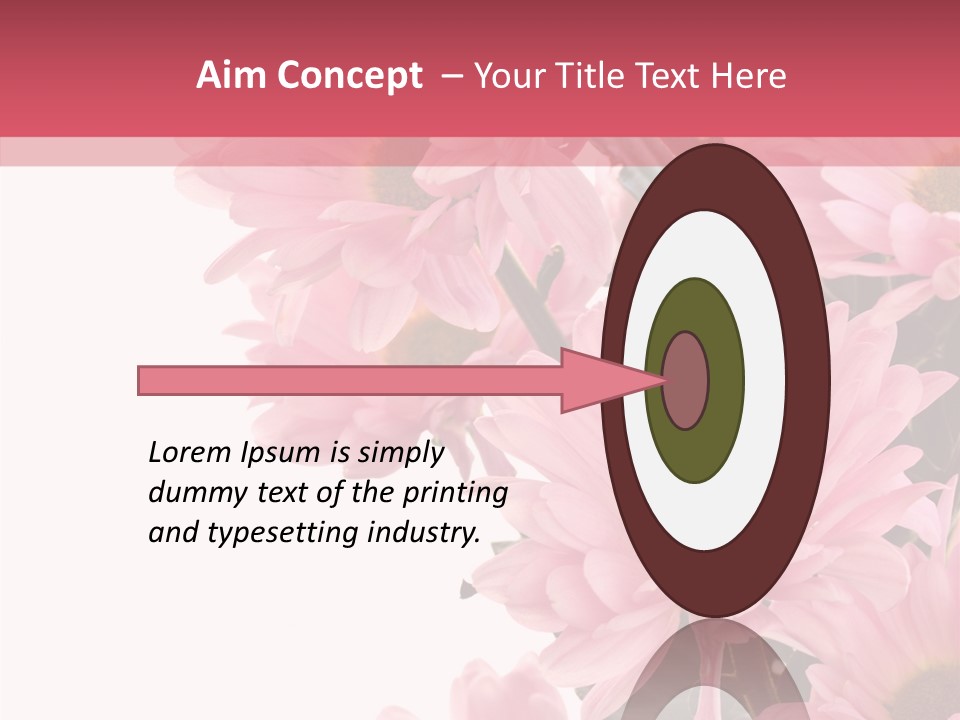 Aim Concept – Your Title Text Here

Lorem Ipsum is simply dummy text of the printing and typesetting industry.